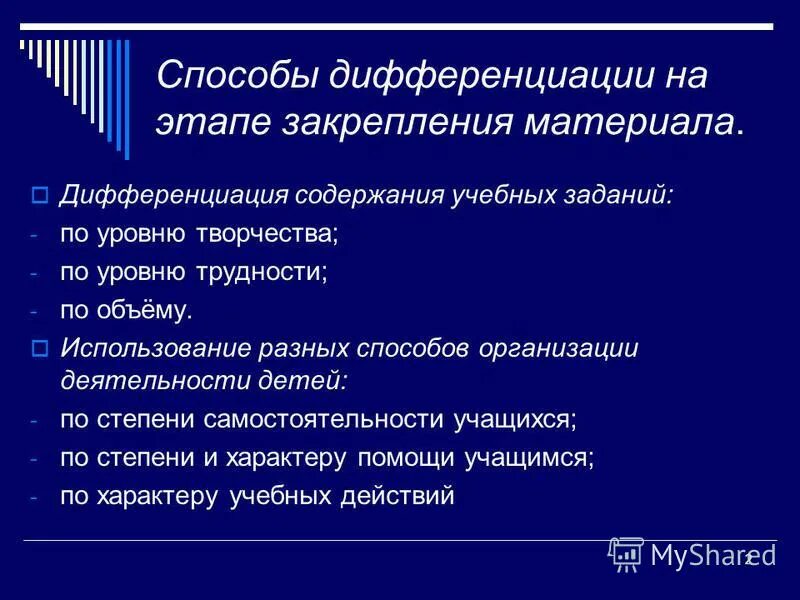 Способы дифференциации на этапе закрепления материала.

Дифференциация содержания учебных заданий:
- по уровню творчества;
- по уровню трудности;
- по объёму.

Использование разных способов организации деятельности детей:
- по степени самостоятельности учащихся;
- по степени и характеру помощи учащимся;
- по характеру учебных действий

MyShared

2